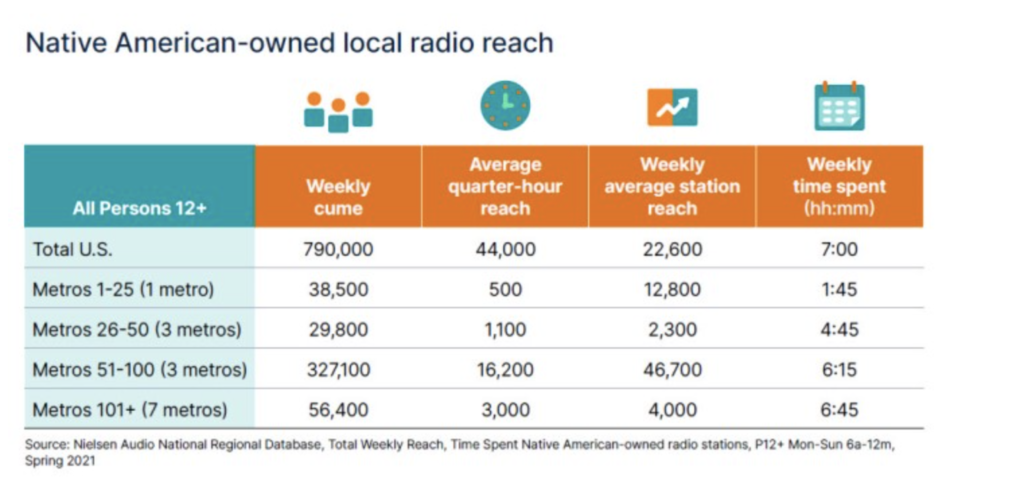 Native American-owned local radio reach

| All Persons 12+ | Weekly cume | Average quarter-hour reach | Weekly average station reach | Weekly time spent (hh:mm) |
|---|---|---|---|---|
| Total U.S. | 790,000 | 44,000 | 22,600 | 7:00 |
| Metros 1-25 (1 metro) | 38,500 | 500 | 12,800 | 1:45 |
| Metros 26-50 (3 metros) | 29,800 | 1,100 | 2,300 | 4:45 |
| Metros 51-100 (3 metros) | 327,100 | 16,200 | 46,700 | 6:15 |
| Metros 101+ (7 metros) | 56,400 | 3,000 | 4,000 | 6:45 |

Source: Nielsen Audio National Regional Database, Total Weekly Reach, Time Spent Native American-owned radio stations, P12+ Mon-Sun 6a-12m, Spring 2021